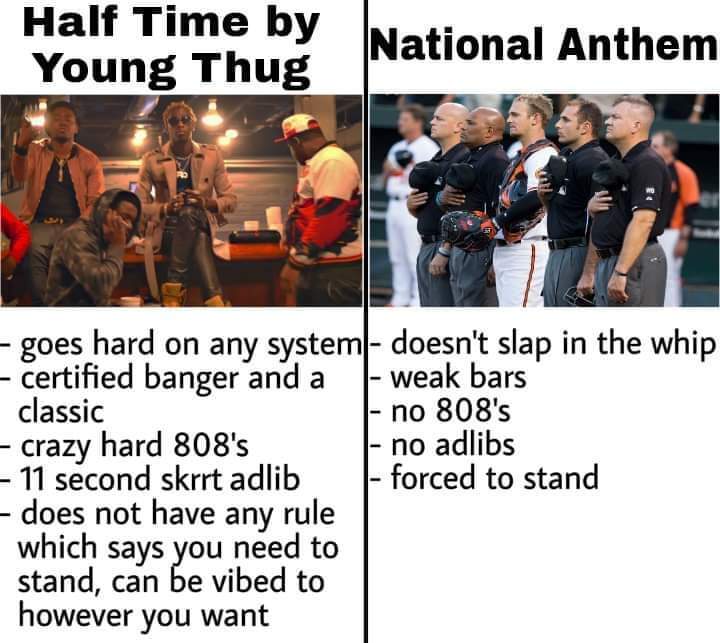 Half Time by Young Thug

- goes hard on any system
- certified banger and a classic
- crazy hard 808's
- 11 second skrrt adlib
- does not have any rule which says you need to stand, can be vibed to however you want

National Anthem

- doesn't slap in the whip
- weak bars
- no 808's
- no adlibs
- forced to stand